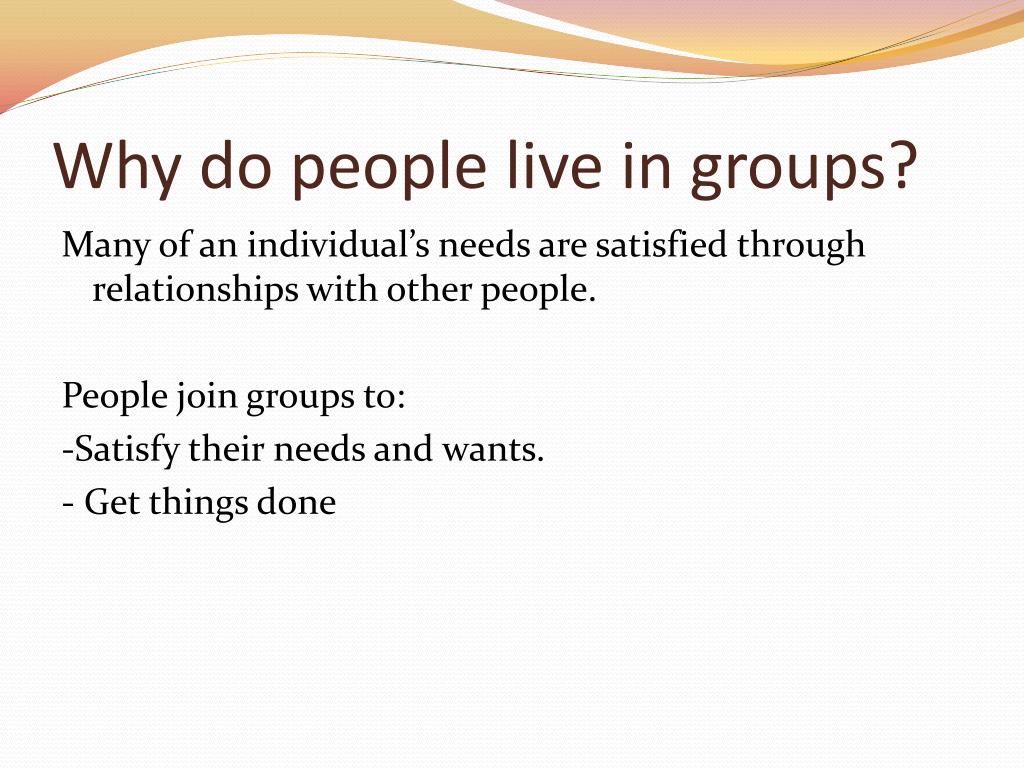 Why do people live in groups?

Many of an individual’s needs are satisfied through relationships with other people.

People join groups to:
-Satisfy their needs and wants.
- Get things done